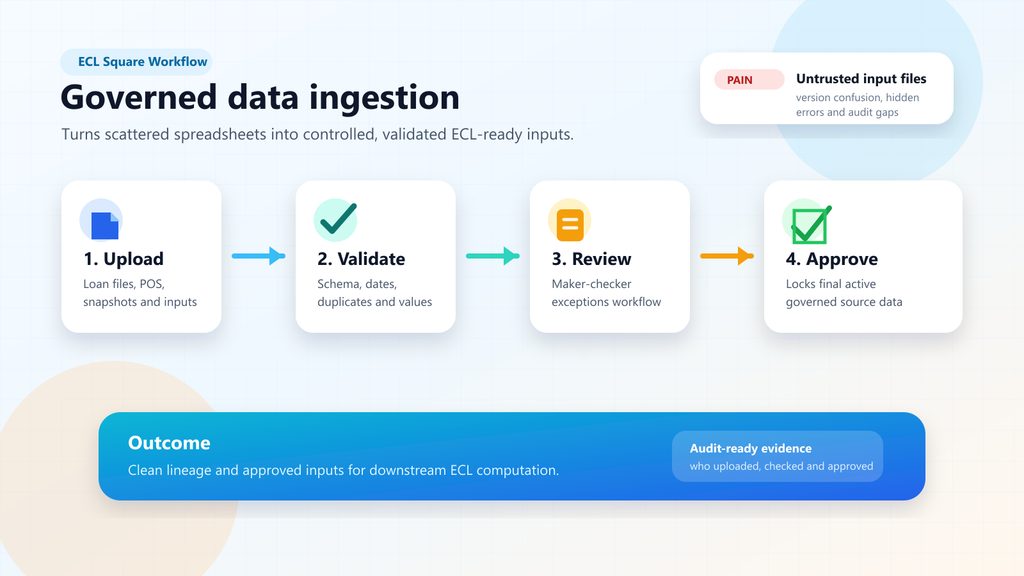 ECL Square Workflow

Governed data ingestion

Turns scattered spreadsheets into controlled, validated ECL-ready inputs.

PAIN

Untrusted input files

version confusion, hidden errors and audit gaps

1. Upload

Loan files, POS, snapshots and inputs

2. Validate

Schema, dates, duplicates and values

3. Review

Maker-checker exceptions workflow

4. Approve

Locks final active governed source data

Outcome

Clean lineage and approved inputs for downstream ECL computation.

Audit-ready evidence

who uploaded, checked and approved